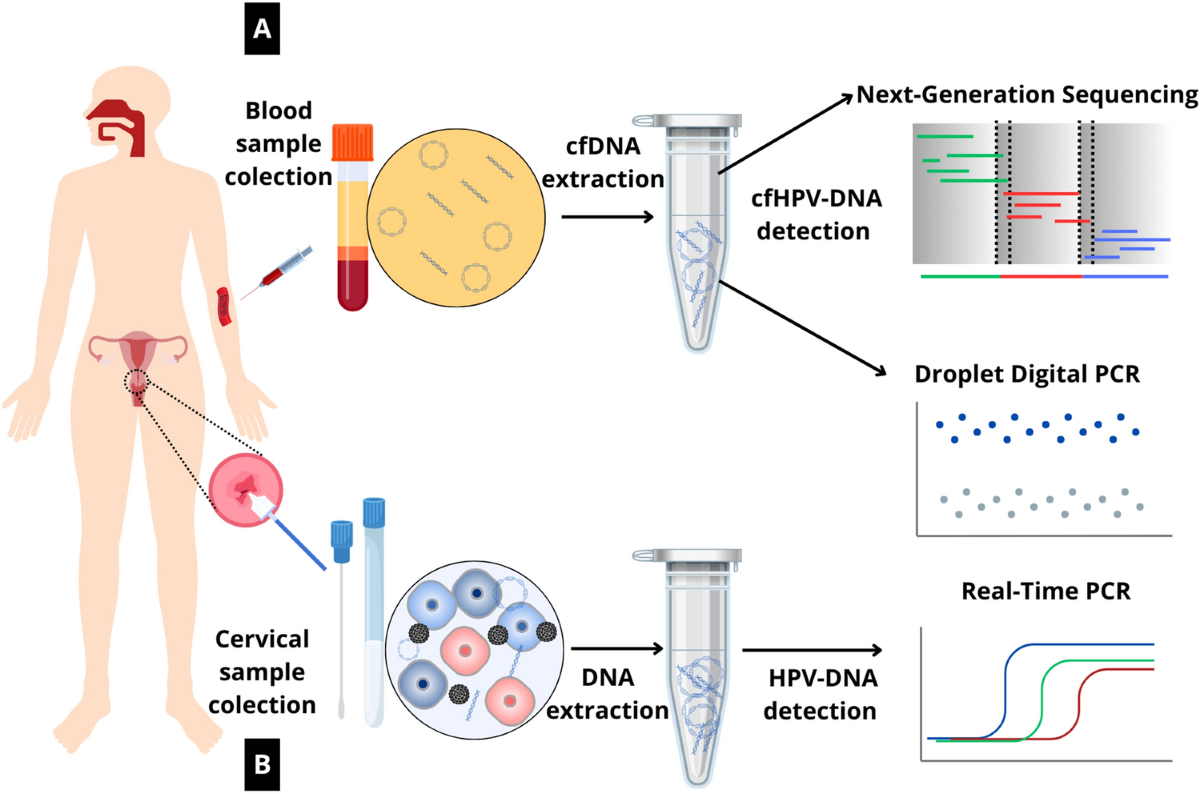 A

Blood sample colection

cfDNA extraction

cfHPV-DNA detection

Next-Generation Sequencing

Droplet Digital PCR

Cervical sample colection

DNA extraction

HPV-DNA detection

Real-Time PCR

B